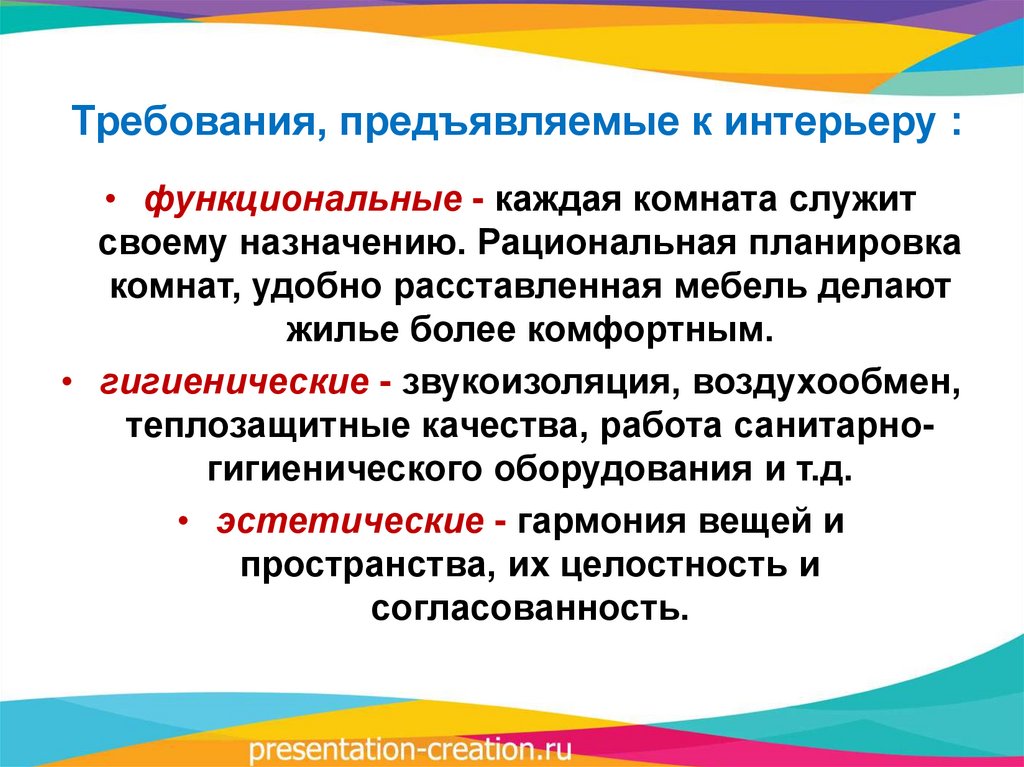 Требования, предъявляемые к интерьеру :

• функциональные - каждая комната служит своему назначению. Рациональная планировка комнат, удобно расставленная мебель делают жилье более комфортным.

• гигиенические - звукоизоляция, воздухообмен, теплозащитные качества, работа санитарно-гигиенического оборудования и т.д.

• эстетические - гармония вещей и пространства, их целостность и согласованность.

presentation-creation.ru